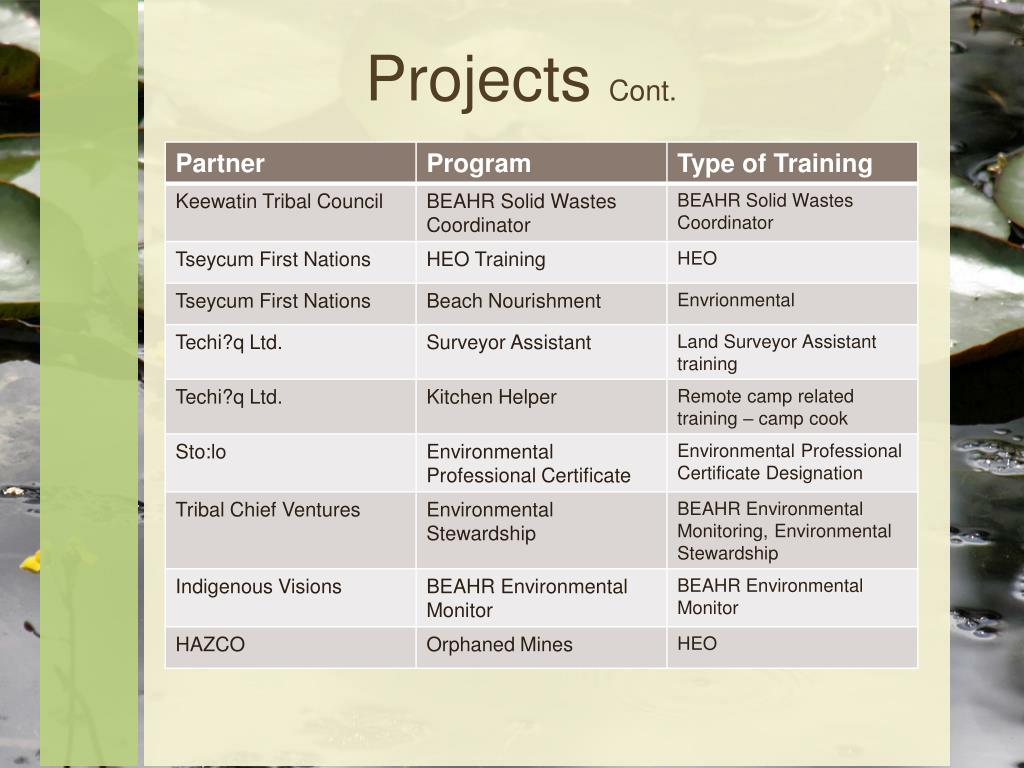 Projects Cont.

| Partner | Program | Type of Training |
|---|---|---|
| Keewatin Tribal Council | BEAHR Solid Wastes Coordinator | BEAHR Solid Wastes Coordinator |
| Tseycum First Nations | HEO Training | HEO |
| Tseycum First Nations | Beach Nourishment | Envrionmental |
| Techi?q Ltd. | Surveyor Assistant | Land Surveyor Assistant training |
| Techi?q Ltd. | Kitchen Helper | Remote camp related training – camp cook |
| Sto:lo | Environmental Professional Certificate | Environmental Professional Certificate Designation |
| Tribal Chief Ventures | Environmental Stewardship | BEAHR Environmental Monitoring, Environmental Stewardship |
| Indigenous Visions | BEAHR Environmental Monitor | BEAHR Environmental Monitor |
| HAZCO | Orphaned Mines | HEO |